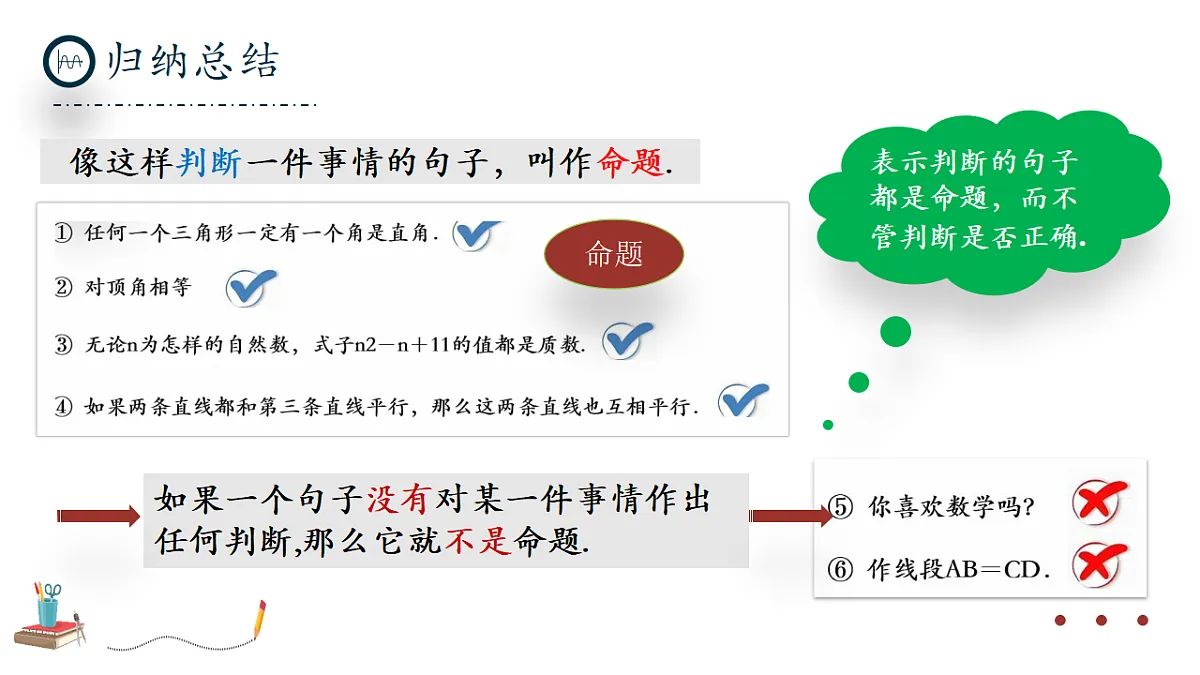 归纳总结

像这样判断一件事情的句子，叫作命题.

① 任何一个三角形一定有一个角是直角.

② 对顶角相等

③ 无论n为怎样的自然数，式子n2－n＋11的值都是质数.

④ 如果两条直线都和第三条直线平行，那么这两条直线也互相平行.

命题

表示判断的句子都是命题，而不管判断是否正确.

如果一个句子没有对某一件事情作出任何判断,那么它就不是命题.

⑤ 你喜欢数学吗?

⑥ 作线段AB＝CD.